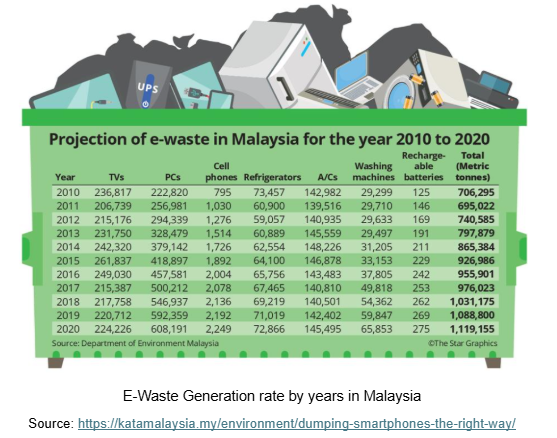 UPS

Projection of e-waste in Malaysia for the year 2010 to 2020

| Year | TVs | PCs | Cell phones | Refrigerators | A/Cs | Washing machines | Rechargeable batteries | Total (Metric tonnes) |
|---|---|---|---|---|---|---|---|---|
| 2010 | 236,817 | 222,820 | 795 | 73,457 | 142,982 | 29,299 | 125 | 706,295 |
| 2011 | 206,739 | 256,981 | 1,030 | 60,900 | 139,516 | 29,710 | 146 | 695,022 |
| 2012 | 215,176 | 294,339 | 1,276 | 59,057 | 140,935 | 29,633 | 169 | 740,585 |
| 2013 | 231,750 | 328,479 | 1,514 | 60,889 | 145,559 | 29,497 | 191 | 797,879 |
| 2014 | 242,320 | 379,142 | 1,726 | 62,554 | 148,226 | 31,205 | 211 | 865,384 |
| 2015 | 261,837 | 418,897 | 1,892 | 64,100 | 146,878 | 33,153 | 229 | 926,986 |
| 2016 | 249,030 | 457,581 | 2,004 | 65,756 | 143,483 | 37,805 | 242 | 955,901 |
| 2017 | 215,387 | 500,212 | 2,078 | 67,465 | 140,810 | 49,818 | 253 | 976,023 |
| 2018 | 217,758 | 546,937 | 2,136 | 69,219 | 140,501 | 54,362 | 262 | 1,031,175 |
| 2019 | 220,712 | 592,359 | 2,192 | 71,019 | 142,402 | 59,847 | 269 | 1,088,800 |
| 2020 | 224,226 | 608,191 | 2,249 | 72,866 | 145,495 | 65,853 | 275 | 1,119,155 |

Source: Department of Environment Malaysia

©The Star Graphics

E-Waste Generation rate by years in Malaysia

Source: https://katamalaysia.my/environment/dumping-smartphones-the-right-way/